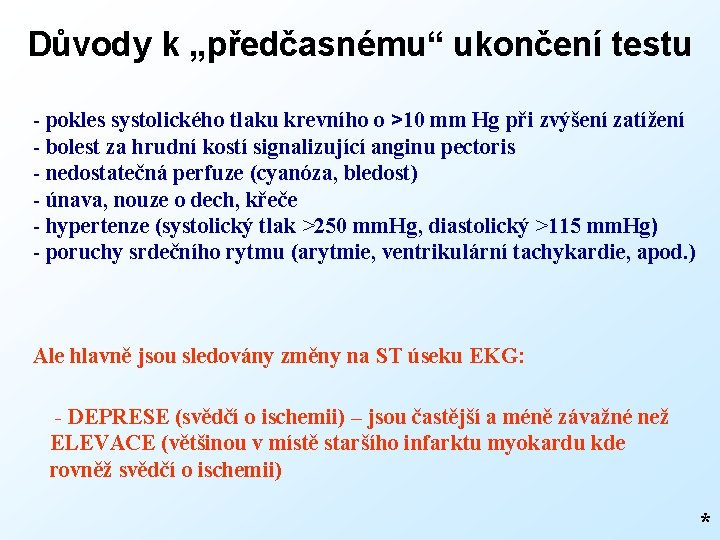 Důvody k „předčasnému“ ukončení testu

- pokles systolického tlaku krevního o >10 mm Hg při zvýšení zatížení
- bolest za hrudní kostí signalizující anginu pectoris
- nedostatečná perfuze (cyanóza, bledost)
- únava, nouze o dech, křeče
- hypertenze (systolický tlak >250 mmHg, diastolický >115 mmHg)
- poruchy srdečního rytmu (arytmie, ventrikulární tachykardie, apod.)

Ale hlavně jsou sledovány změny na ST úseku EKG:

- DEPRESE (svědčí o ischemii) – jsou častější a méně závažné než ELEVACE (většinou v místě staršího infarktu myokardu kde rovněž svědčí o ischemii)

*